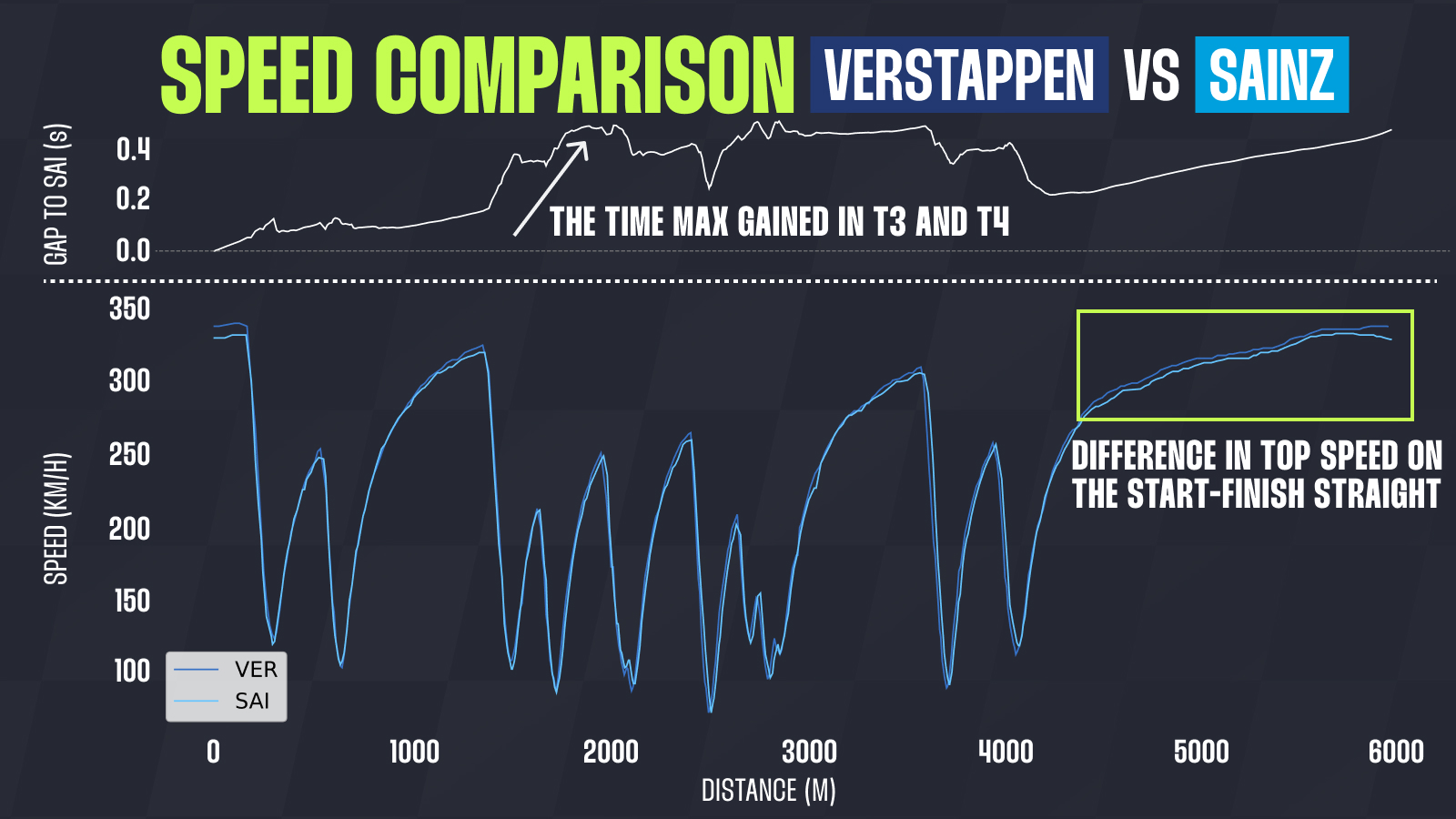 SPEED COMPARISON VERSTAPPEN VS SAINZ

GAP TO SAI (s)
0.4
0.2
0.0

THE TIME MAX GAINED IN T3 AND T4

SPEED (KM/H)
350
300
250
200
150
100

DIFFERENCE IN TOP SPEED ON THE START-FINISH STRAIGHT

VER
SAI

0
1000
2000
3000
4000
5000
6000
DISTANCE (M)